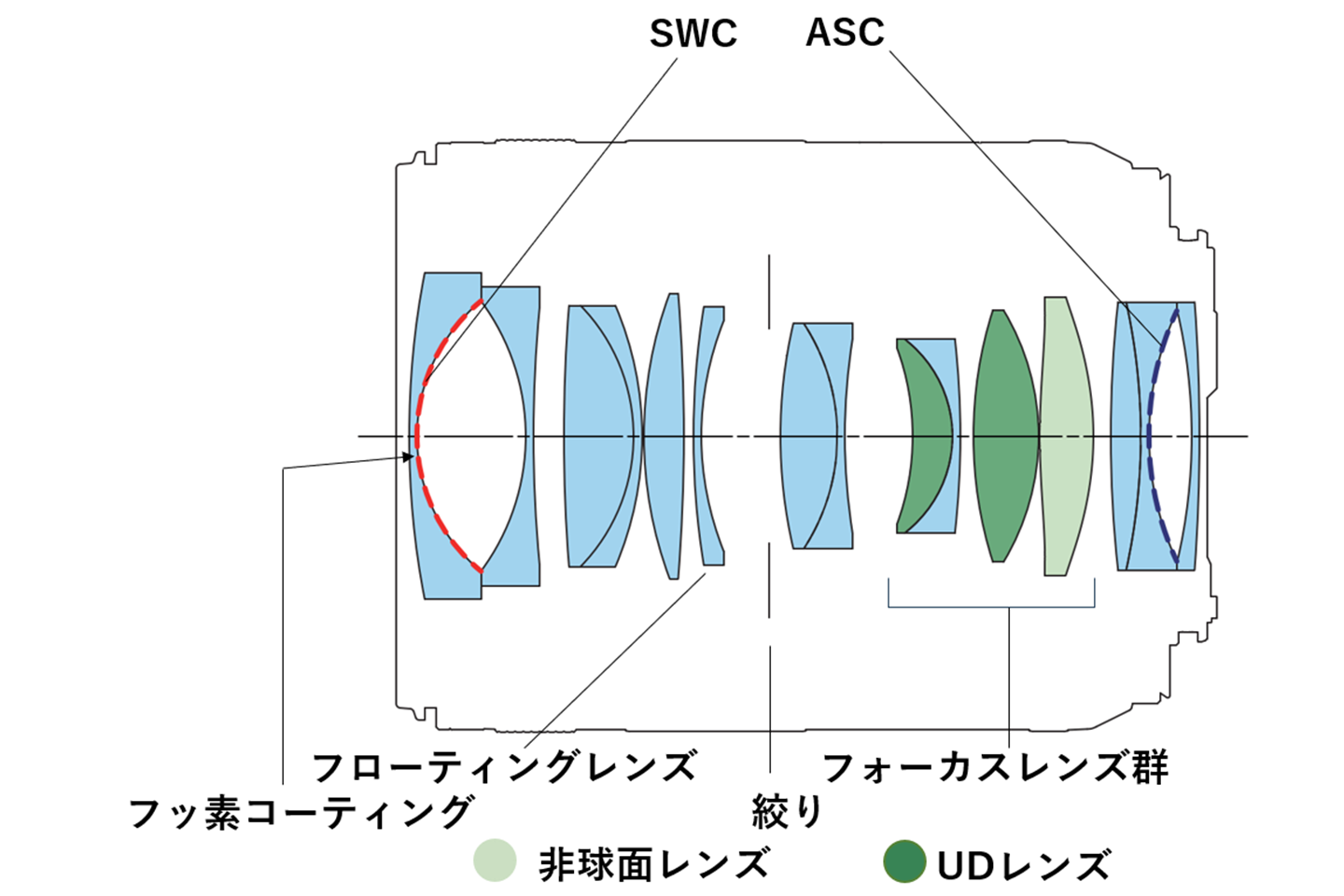 SWC ASC

フローティングレンズ

フォーカスレンズ群

フッ素コーティング

絞り

非球面レンズ UDレンズ